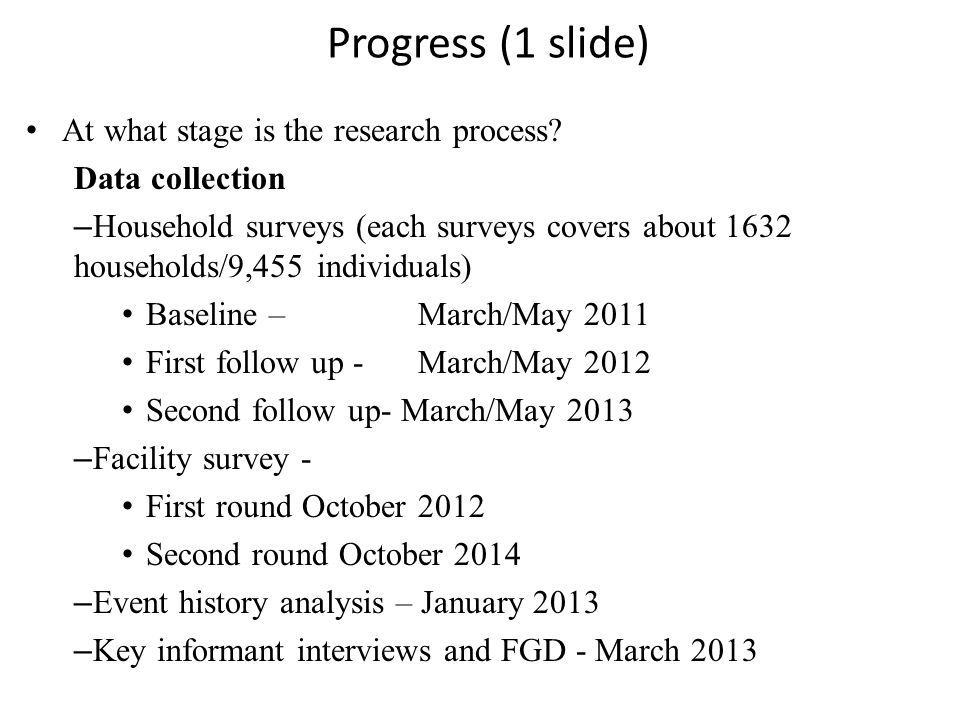 Progress (1 slide)

• At what stage is the research process?

Data collection

–Household surveys (each surveys covers about 1632 households/9,455 individuals)

• Baseline – March/May 2011
• First follow up - March/May 2012
• Second follow up- March/May 2013

–Facility survey -

• First round October 2012
• Second round October 2014

–Event history analysis – January 2013

–Key informant interviews and FGD - March 2013